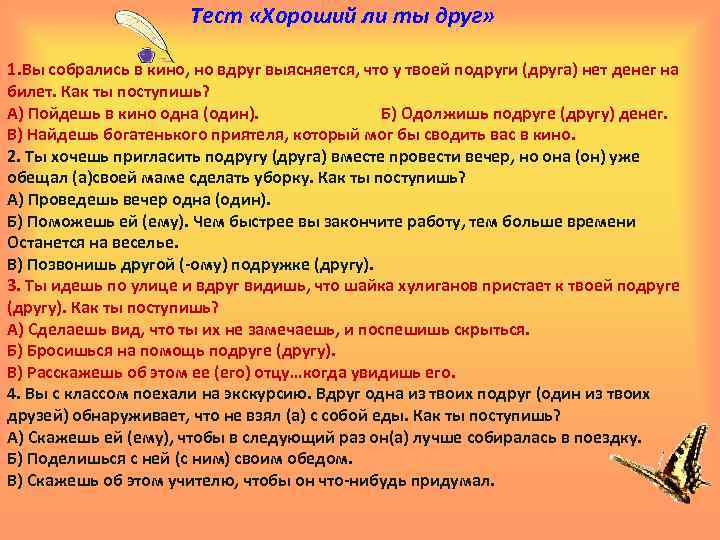 Тест «Хороший ли ты друг»

1.Вы собрались в кино, но вдруг выясняется, что у твоей подруги (друга) нет денег на билет. Как ты поступишь?
А) Пойдешь в кино одна (один). Б) Одолжишь подруге (другу) денег.
В) Найдешь богатенького приятеля, который мог бы сводить вас в кино.
2. Ты хочешь пригласить подругу (друга) вместе провести вечер, но она (он) уже обещал (а)своей маме сделать уборку. Как ты поступишь?
А) Проведешь вечер одна (один).
Б) Поможешь ей (ему). Чем быстрее вы закончите работу, тем больше времени Останется на веселье.
В) Позвонишь другой (-ому) подружке (другу).
3. Ты идешь по улице и вдруг видишь, что шайка хулиганов пристает к твоей подруге (другу). Как ты поступишь?
А) Сделаешь вид, что ты их не замечаешь, и поспешишь скрыться.
Б) Бросишься на помощь подруге (другу).
В) Расскажешь об этом ее (его) отцу…когда увидишь его.
4. Вы с классом поехали на экскурсию. Вдруг одна из твоих подруг (один из твоих друзей) обнаруживает, что не взял (а) с собой еды. Как ты поступишь?
А) Скажешь ей (ему), чтобы в следующий раз он(а) лучше собиралась в поездку.
Б) Поделишься с ней (с ним) своим обедом.
В) Скажешь об этом учителю, чтобы он что-нибудь придумал.